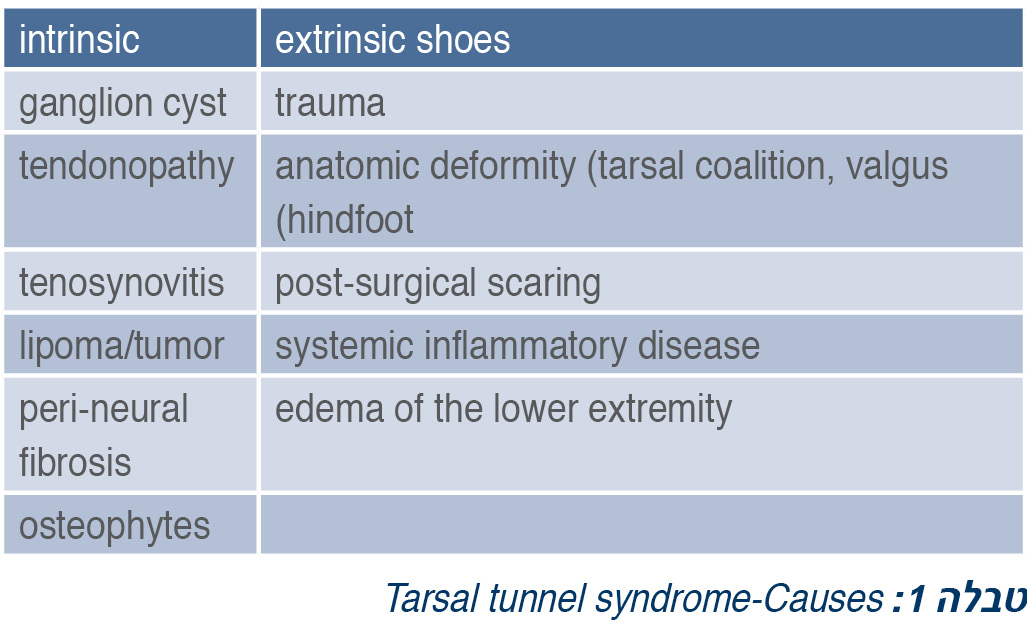 | intrinsic | extrinsic shoes |
|---|---|
| ganglion cyst | trauma |
| tendonopathy | anatomic deformity (tarsal coalition, valgus (hindfoot |
| tenosynovitis | post-surgical scaring |
| lipoma/tumor | systemic inflammatory disease |
| peri-neural fibrosis | edema of the lower extremity |
| osteophytes | |

טבלה 1: Tarsal tunnel syndrome-Causes